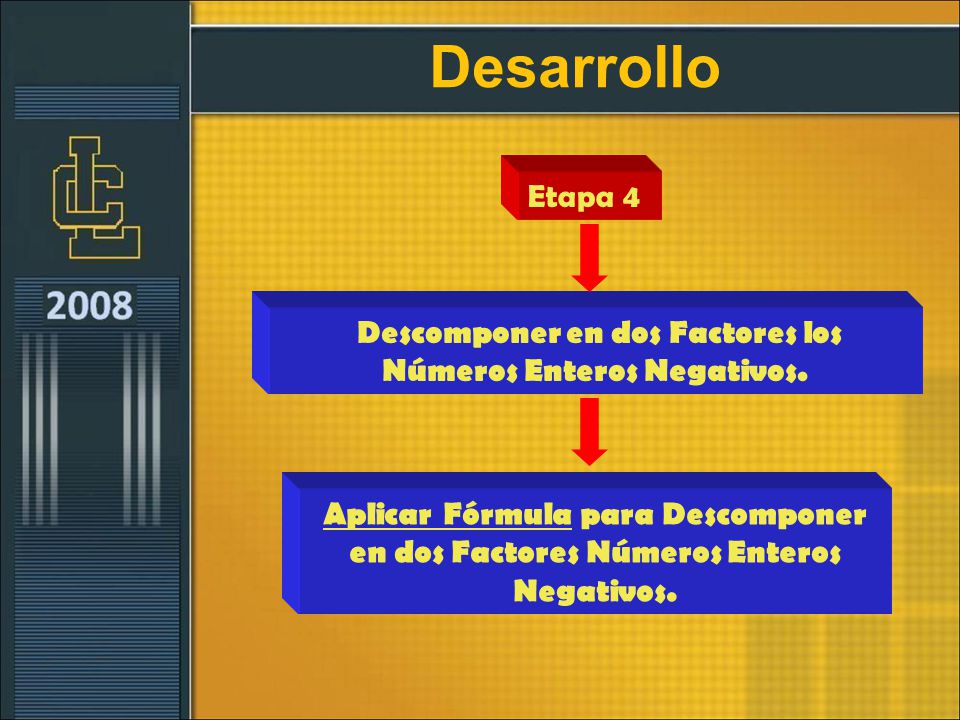 Desarrollo

LC

2008

Etapa 4

Descomponer en dos Factores los Números Enteros Negativos.

Aplicar Fórmula para Descomponer en dos Factores Números Enteros Negativos.